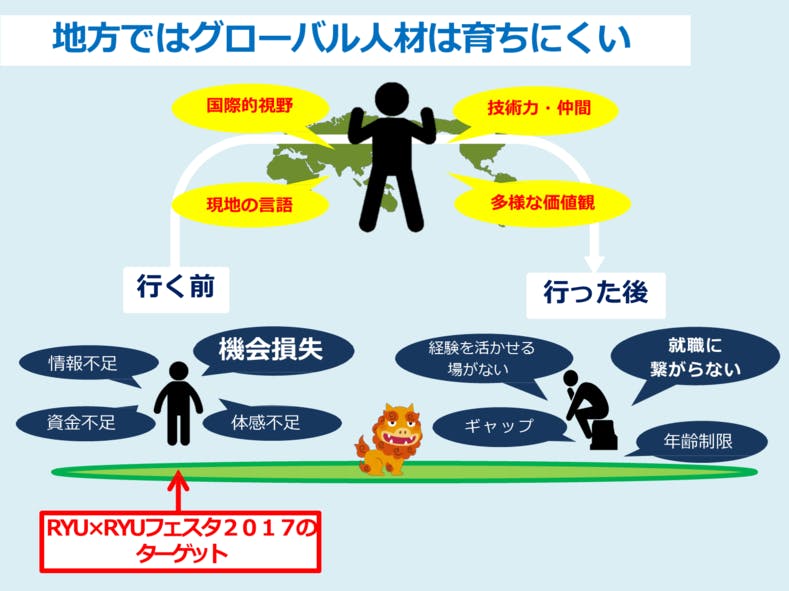 地方ではグローバル人材は育ちにくい

国際的視野

技術力・仲間

現地の言語

多様な価値観

行く前

行った後

情報不足

機会損失

資金不足

体感不足

経験を活かせる場がない

就職に繋がらない

ギャップ

年齢制限

RYU×RYUフェスタ２０１７のターゲット